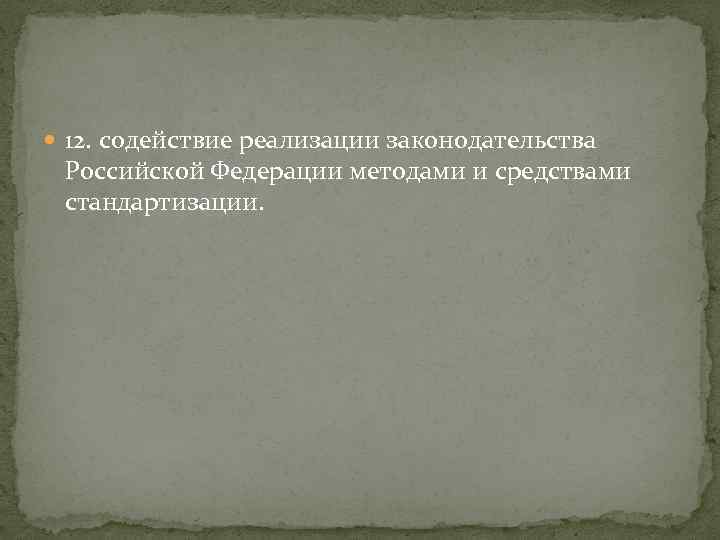 12. содействие реализации законодательства Российской Федерации методами и средствами стандартизации.